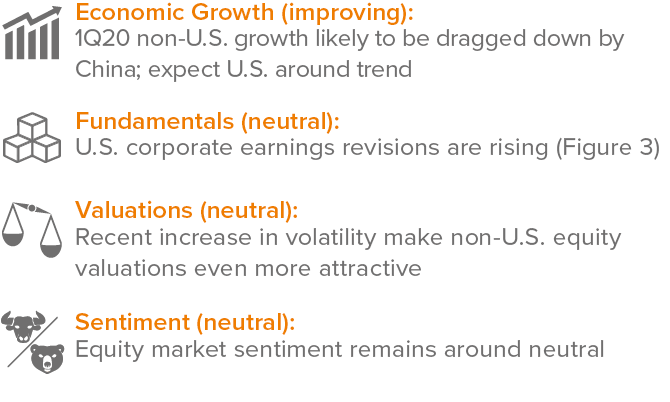 Economic Growth (improving):
1Q20 non-U.S. growth likely to be dragged down by China; expect U.S. around trend

Fundamentals (neutral):
U.S. corporate earnings revisions are rising (Figure 3)

Valuations (neutral):
Recent increase in volatility make non-U.S. equity valuations even more attractive

Sentiment (neutral):
Equity market sentiment remains around neutral